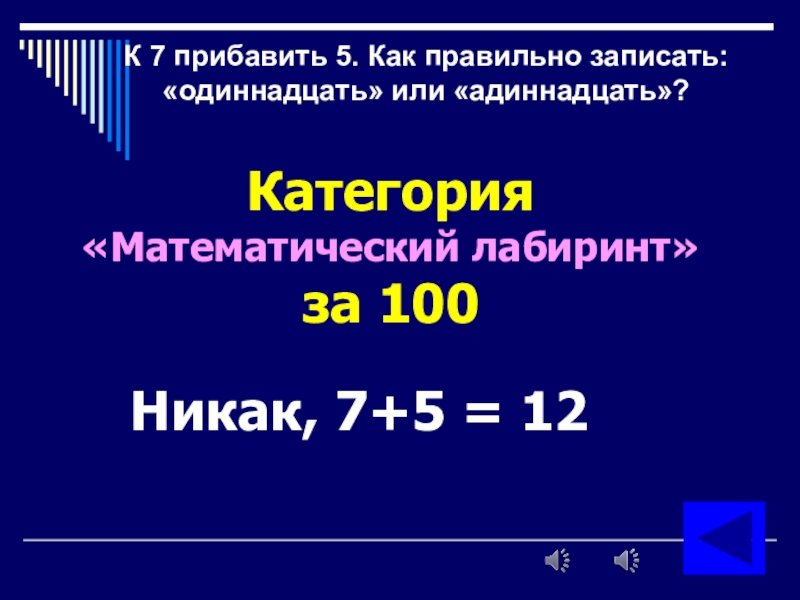 К 7 прибавить 5. Как правильно записать: «одиннадцать» или «адиннадцать»?

Категория
«Математический лабиринт»
за 100

Никак, $7+5 = 12$